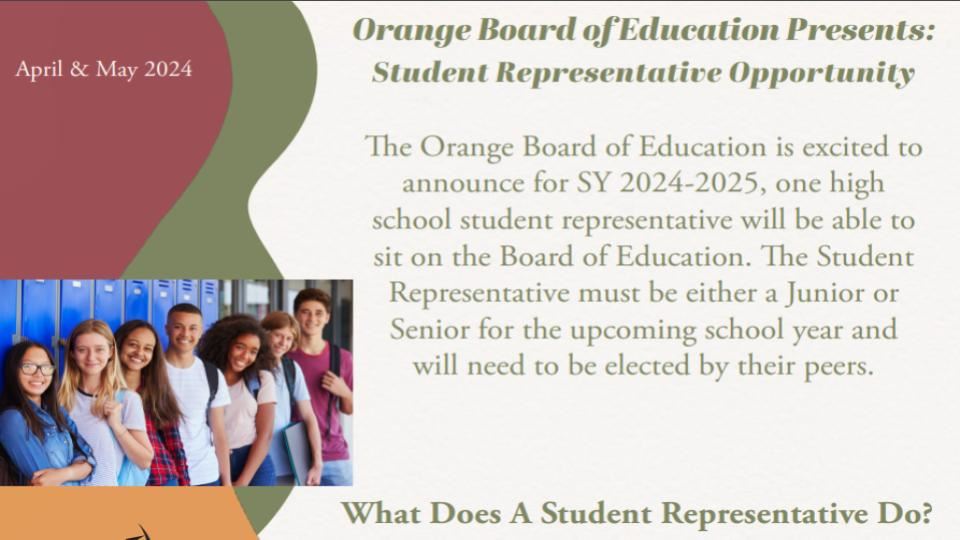 April & May 2024

Orange Board of Education Presents:
Student Representative Opportunity

The Orange Board of Education is excited to announce for SY 2024-2025, one high school student representative will be able to sit on the Board of Education. The Student Representative must be either a Junior or Senior for the upcoming school year and will need to be elected by their peers.

What Does A Student Representative Do?